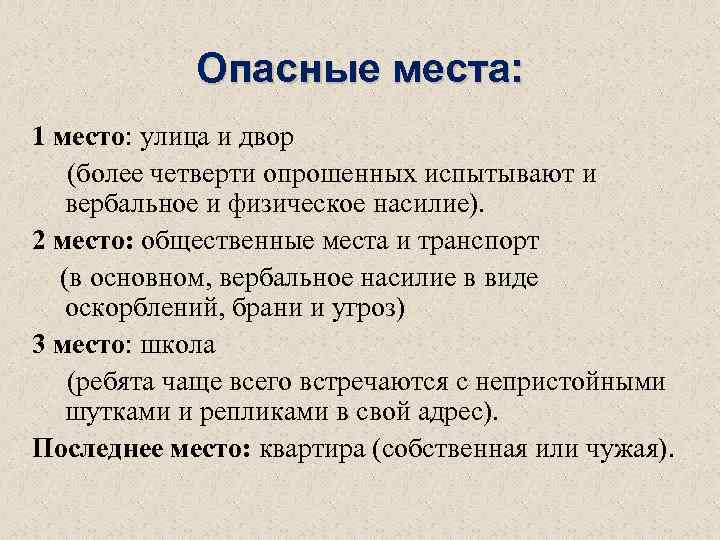 Опасные места:

1 место: улица и двор

(более четверти опрошенных испытывают и вербальное и физическое насилие).

2 место: общественные места и транспорт

(в основном, вербальное насилие в виде оскорблений, брани и угроз)

3 место: школа

(ребята чаще всего встречаются с непристойными шутками и репликами в свой адрес).

Последнее место: квартира (собственная или чужая).